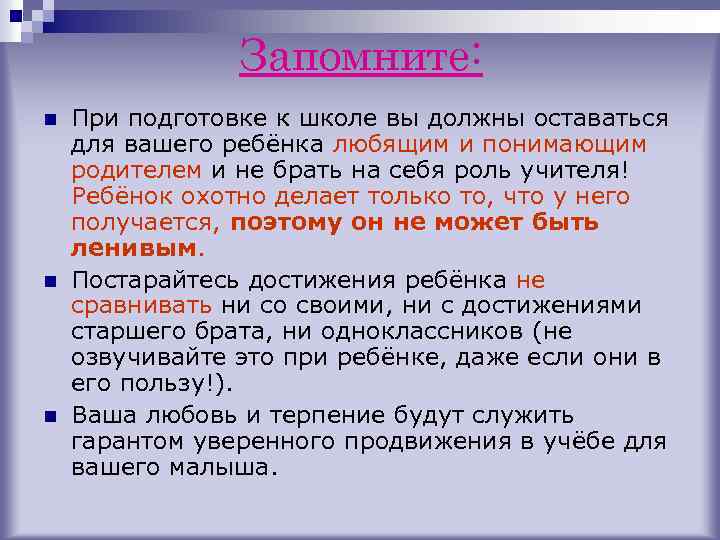 Запомните:

При подготовке к школе вы должны оставаться для вашего ребёнка любящим и понимающим родителем и не брать на себя роль учителя! Ребёнок охотно делает только то, что у него получается, поэтому он не может быть ленивым.

Постарайтесь достижения ребёнка не сравнивать ни со своими, ни с достижениями старшего брата, ни одноклассников (не озвучивайте это при ребёнке, даже если они в его пользу!).

Ваша любовь и терпение будут служить гарантом уверенного продвижения в учёбе для вашего малыша.